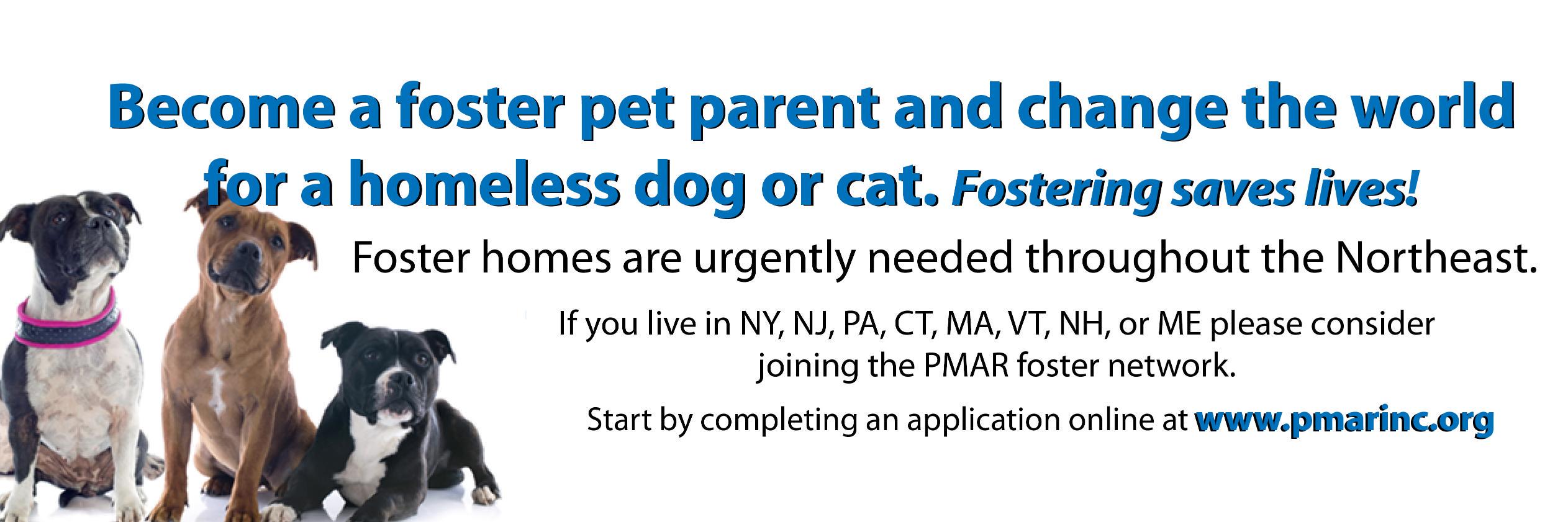 Become a foster pet parent and change the world for a homeless dog or cat. Fostering saves lives!

Foster homes are urgently needed throughout the Northeast.

If you live in NY, NJ, PA, CT, MA, VT, NH, or ME please consider joining the PMAR foster network.

Start by completing an application online at www.pmarinc.org